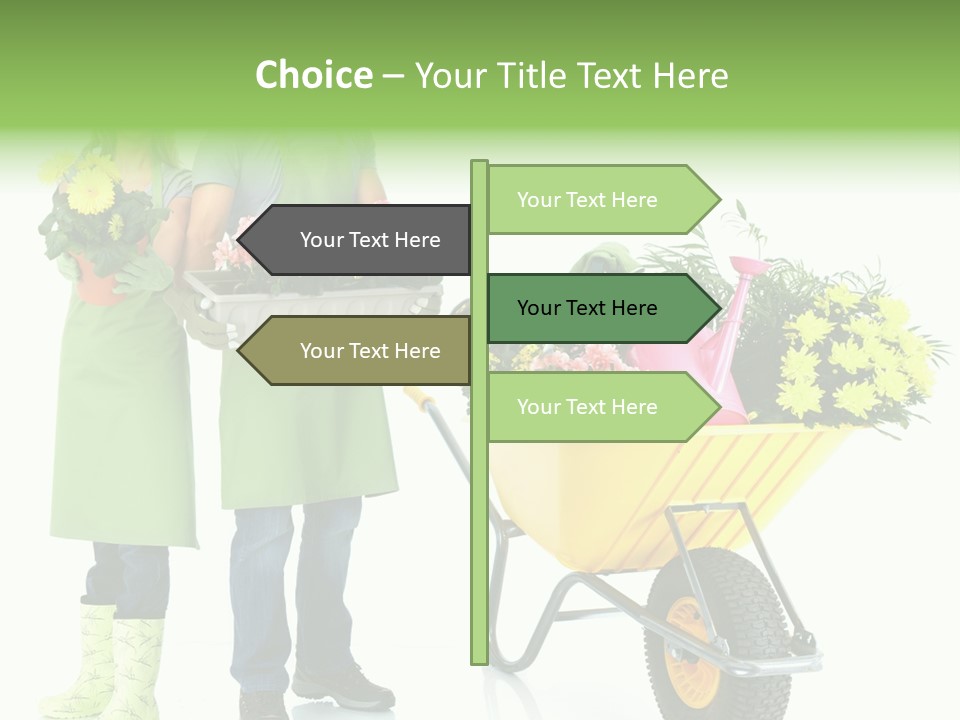 Choice – Your Title Text Here

Your Text Here

Your Text Here

Your Text Here

Your Text Here

Your Text Here